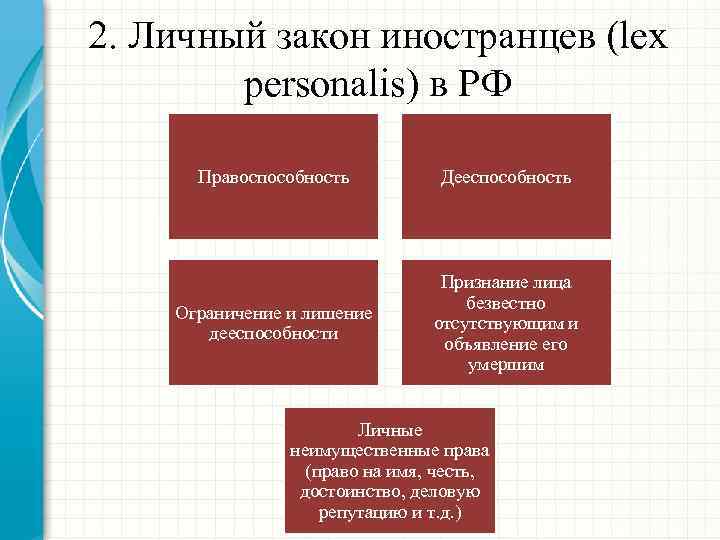 2. Личный закон иностранцев (lex personalis) в РФ

Правоспособность

Дееспособность

Ограничение и лишение дееспособности

Признание лица безвестно отсутствующим и объявление его умершим

Личные неимущественные права (право на имя, честь, достоинство, деловую репутацию и т.д.)